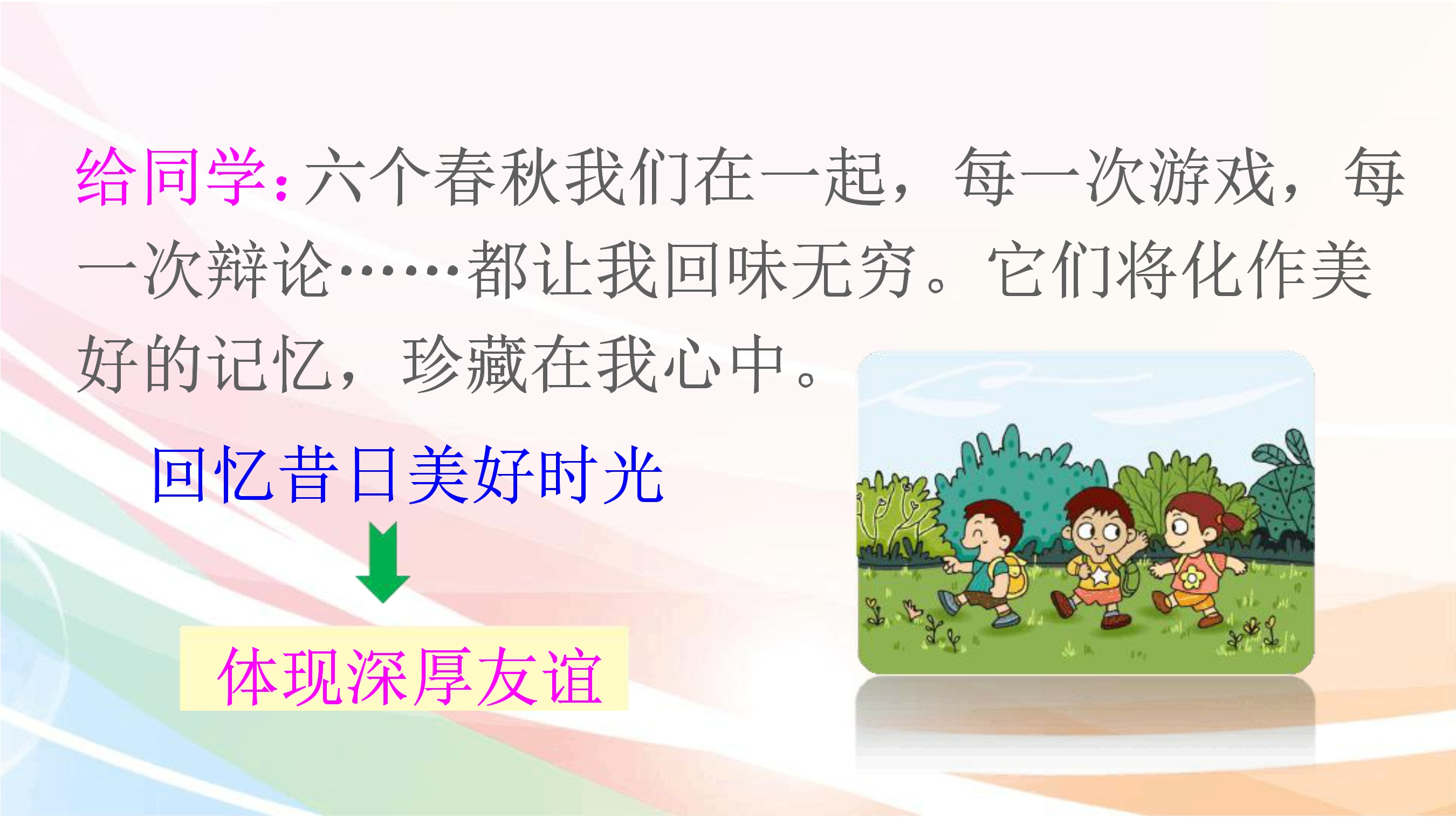 给同学:六个春秋我们在一起，每一次游戏，每一次辩论……都让我回味无穷。它们将化作美好的记忆，珍藏在我心中。

回忆昔日美好时光

体现深厚友谊